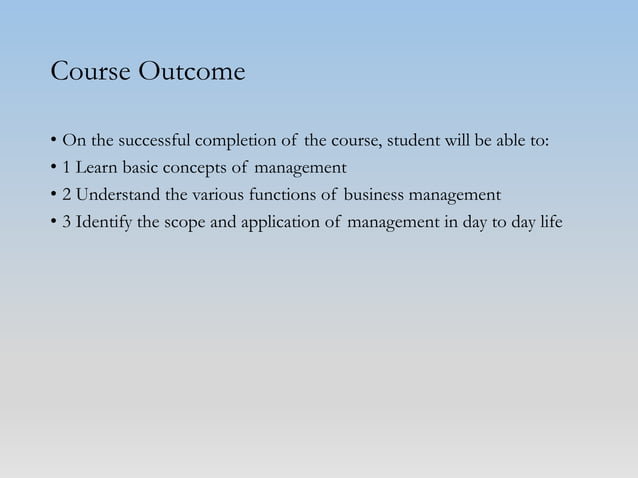 Course Outcome

• On the successful completion of the course, student will be able to:
• 1 Learn basic concepts of management
• 2 Understand the various functions of business management
• 3 Identify the scope and application of management in day to day life